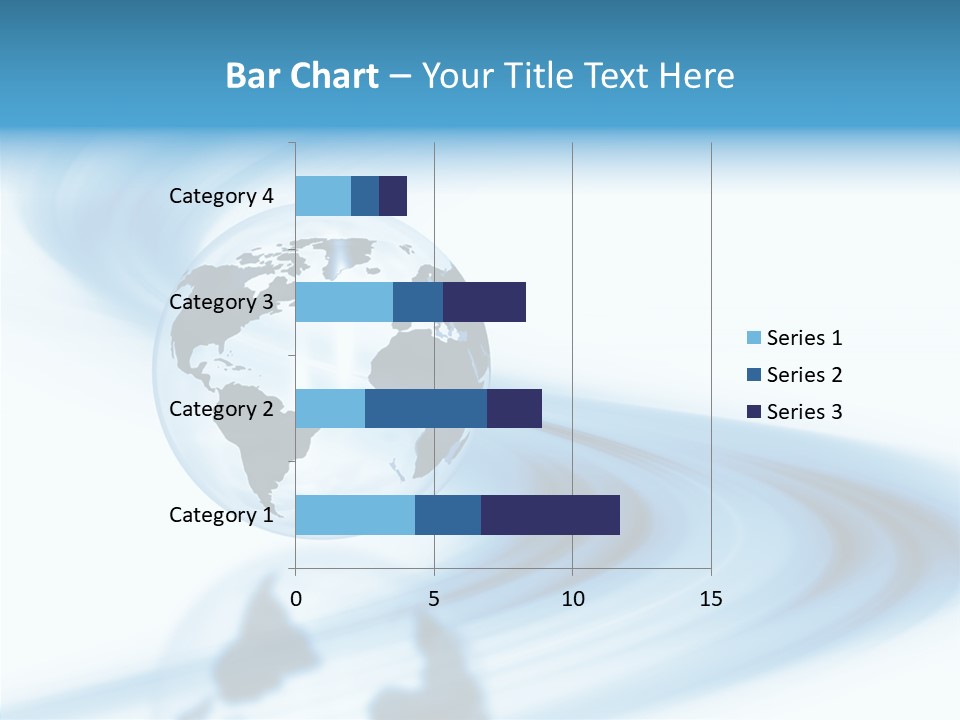 Bar Chart – Your Title Text Here

Category 4
Category 3
Category 2
Category 1

0
5
10
15

Series 1
Series 2
Series 3